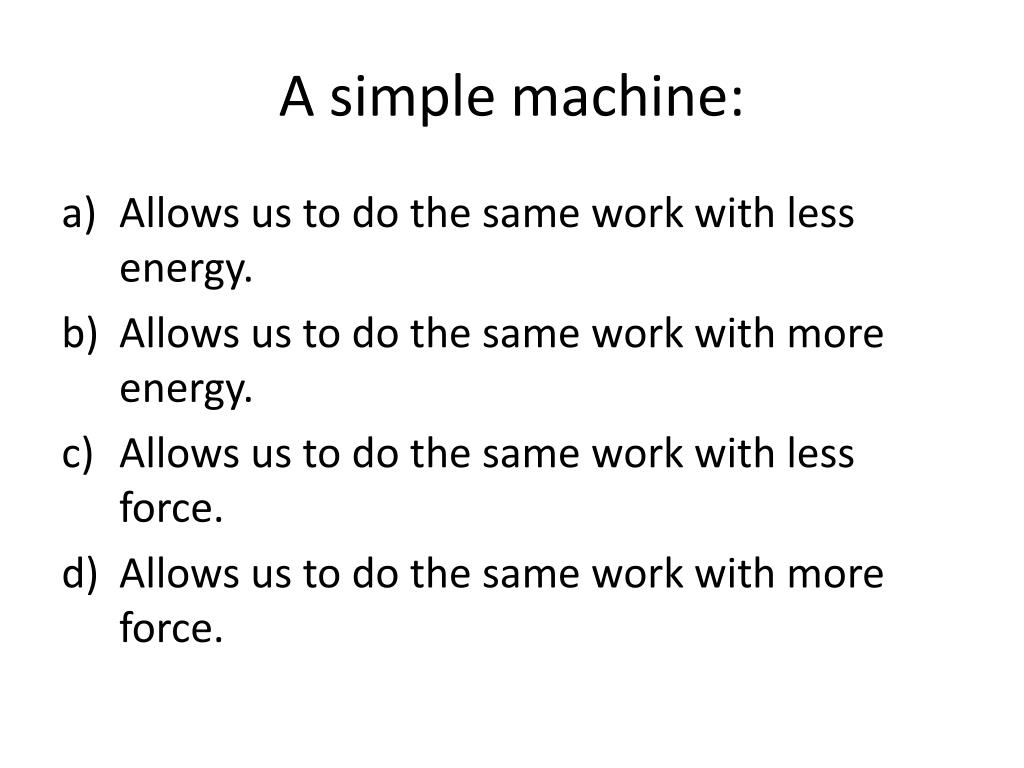 A simple machine:

a) Allows us to do the same work with less energy.
b) Allows us to do the same work with more energy.
c) Allows us to do the same work with less force.
d) Allows us to do the same work with more force.